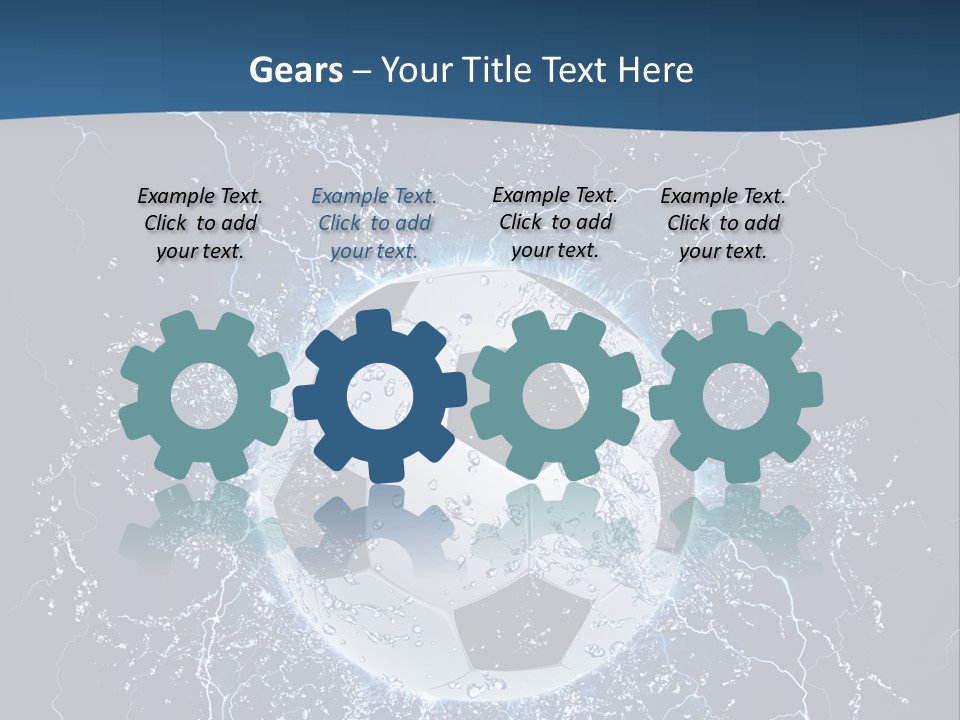 Gears – Your Title Text Here

Example Text. Click to add your text.

Example Text. Click to add your text.

Example Text. Click to add your text.

Example Text. Click to add your text.